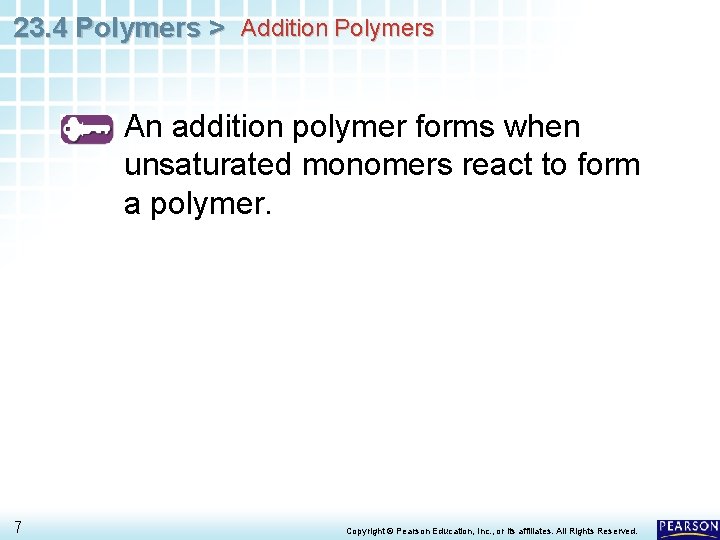 23.4 Polymers > Addition Polymers

An addition polymer forms when unsaturated monomers react to form a polymer.

7

Copyright © Pearson Education, Inc., or its affiliates. All Rights Reserved.

PEARSON